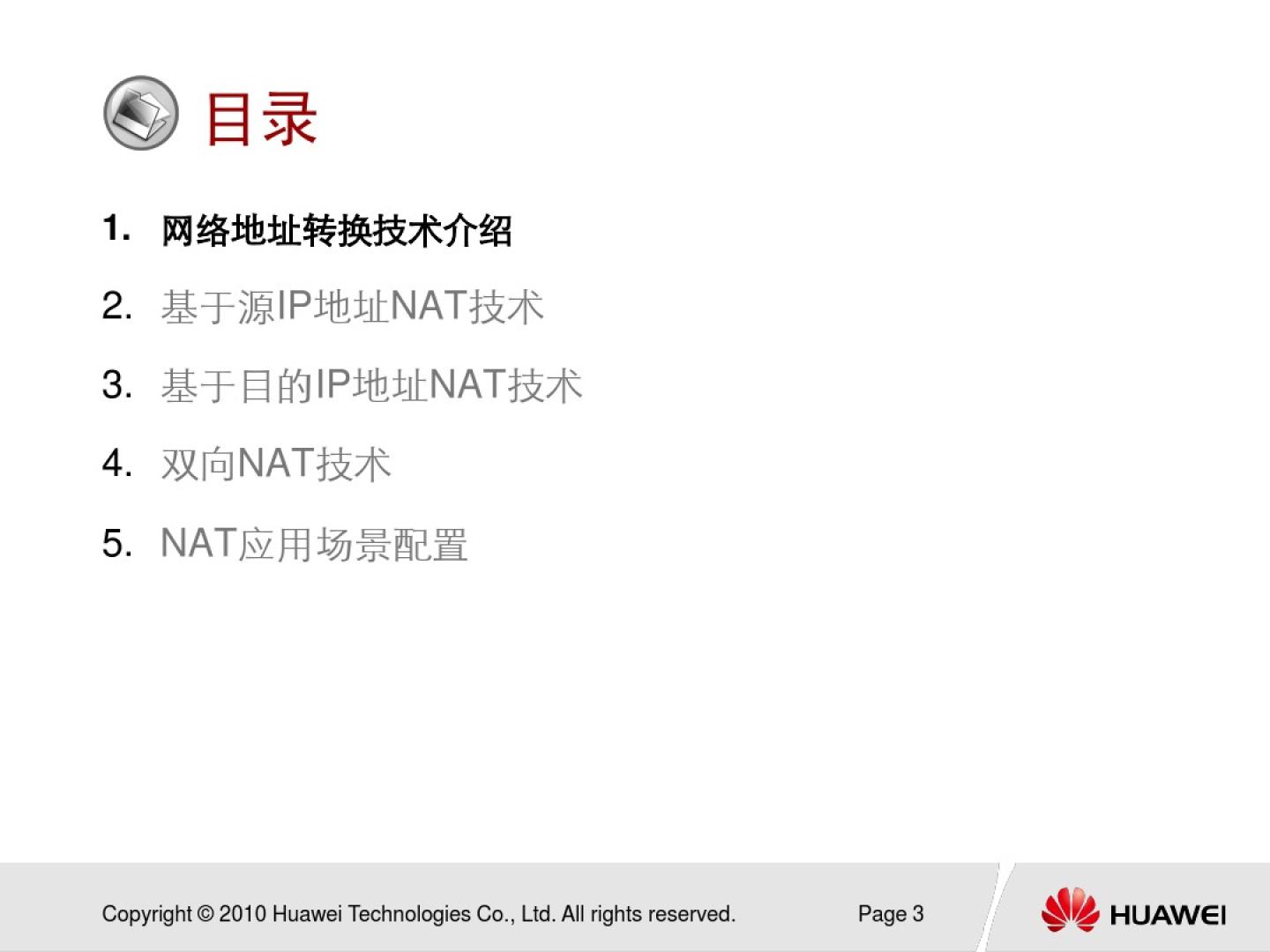 目录

1. 网络地址转换技术介绍
2. 基于源IP地址NAT技术
3. 基于目的IP地址NAT技术
4. 双向NAT技术
5. NAT应用场景配置

Copyright © 2010 Huawei Technologies Co., Ltd. All rights reserved.

Page 3

HUAWEI